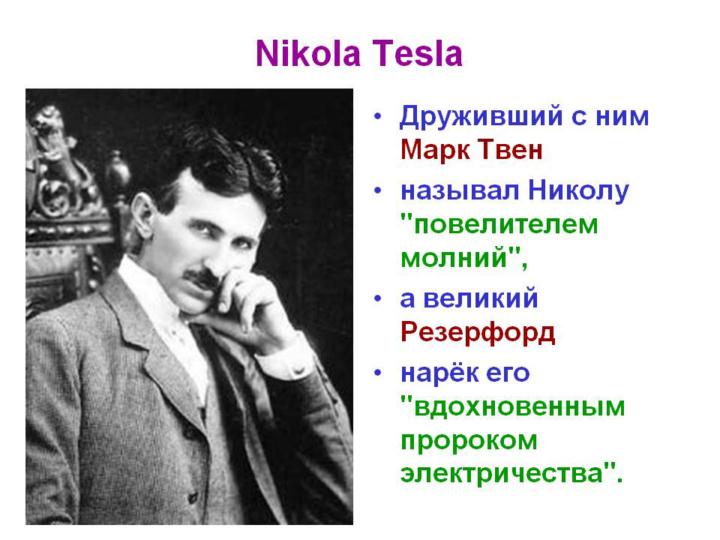 Nikola Tesla

• Друживший с ним Марк Твен
• называл Николу "повелителем молний",
• а великий Резерфорд
• нарёк его "вдохновенным пророком электричества".